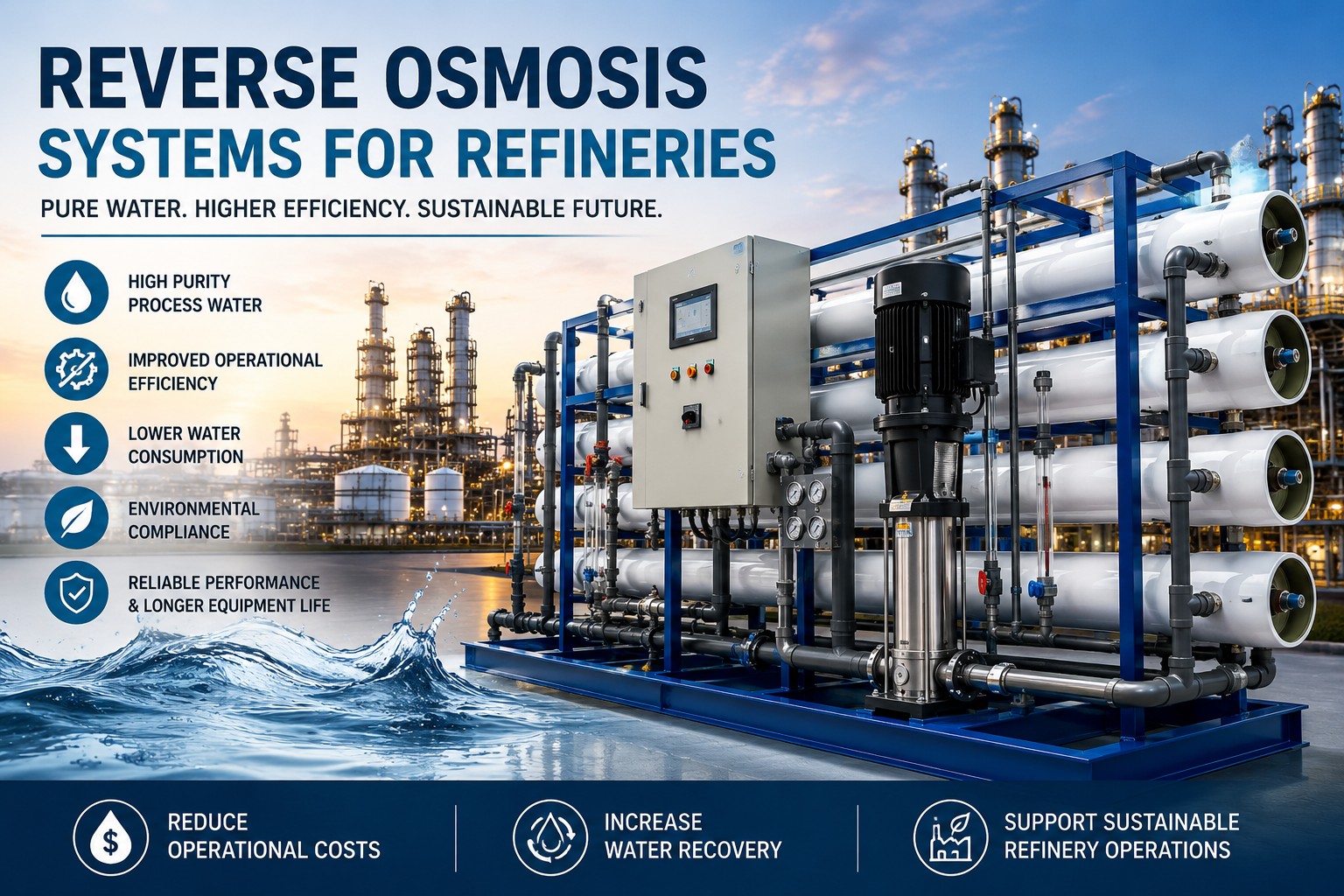 REVERSE OSMOSIS SYSTEMS FOR REFINERIES

PURE WATER. HIGHER EFFICIENCY. SUSTAINABLE FUTURE.

HIGH PURITY PROCESS WATER

IMPROVED OPERATIONAL EFFICIENCY

LOWER WATER CONSUMPTION

ENVIRONMENTAL COMPLIANCE

RELIABLE PERFORMANCE & LONGER EQUIPMENT LIFE

REDUCE OPERATIONAL COSTS

INCREASE WATER RECOVERY

SUPPORT SUSTAINABLE REFINERY OPERATIONS